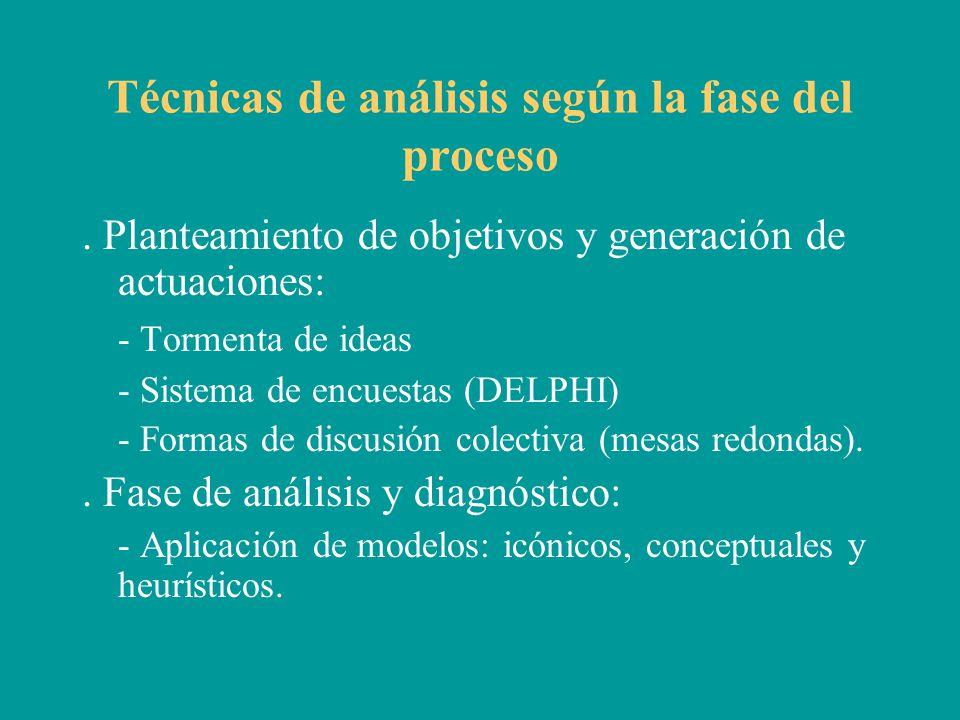 Técnicas de análisis según la fase del proceso

. Planteamiento de objetivos y generación de actuaciones:

- Tormenta de ideas

- Sistema de encuestas (DELPHI)

- Formas de discusión colectiva (mesas redondas).

. Fase de análisis y diagnóstico:

- Aplicación de modelos: icónicos, conceptuales y heurísticos.